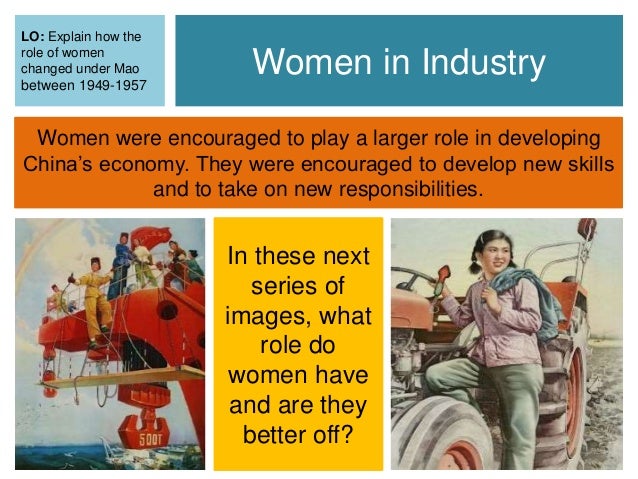 LO: Explain how the role of women changed under Mao between 1949-1957

Women in Industry

Women were encouraged to play a larger role in developing China's economy. They were encouraged to develop new skills and to take on new responsibilities.

500T

In these next series of images, what role do women have and are they better off?